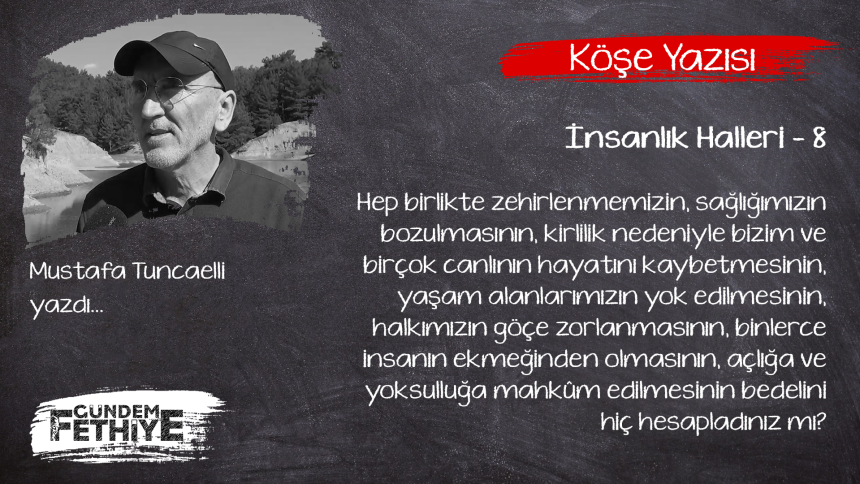 Köşe Yazısı

İnsanlık Halleri - 8

Hep birlikte zehirlenmemizin, sağlığımızın bozulmasının, kirlilik nedeniyle bizim ve birçok canlının hayatını kaybetmesinin, yaşam alanlarımızın yok edilmesinin, halkımızın göçe zorlanmasının, binlerce insanın ekmeğinden olmasının, açlığa ve yoksulluğa mahkûm edilmesinin bedelini hiç hesapladınız mı?

Mustafa Tuncaelli yazdı...

GÜNDEM FETHİYE